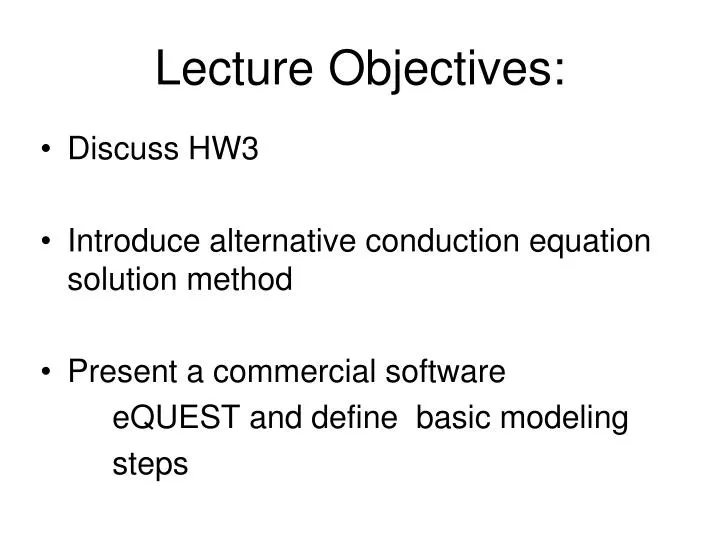 Lecture Objectives:

• Discuss HW3

• Introduce alternative conduction equation solution method

• Present a commercial software
eQUEST and define basic modeling steps